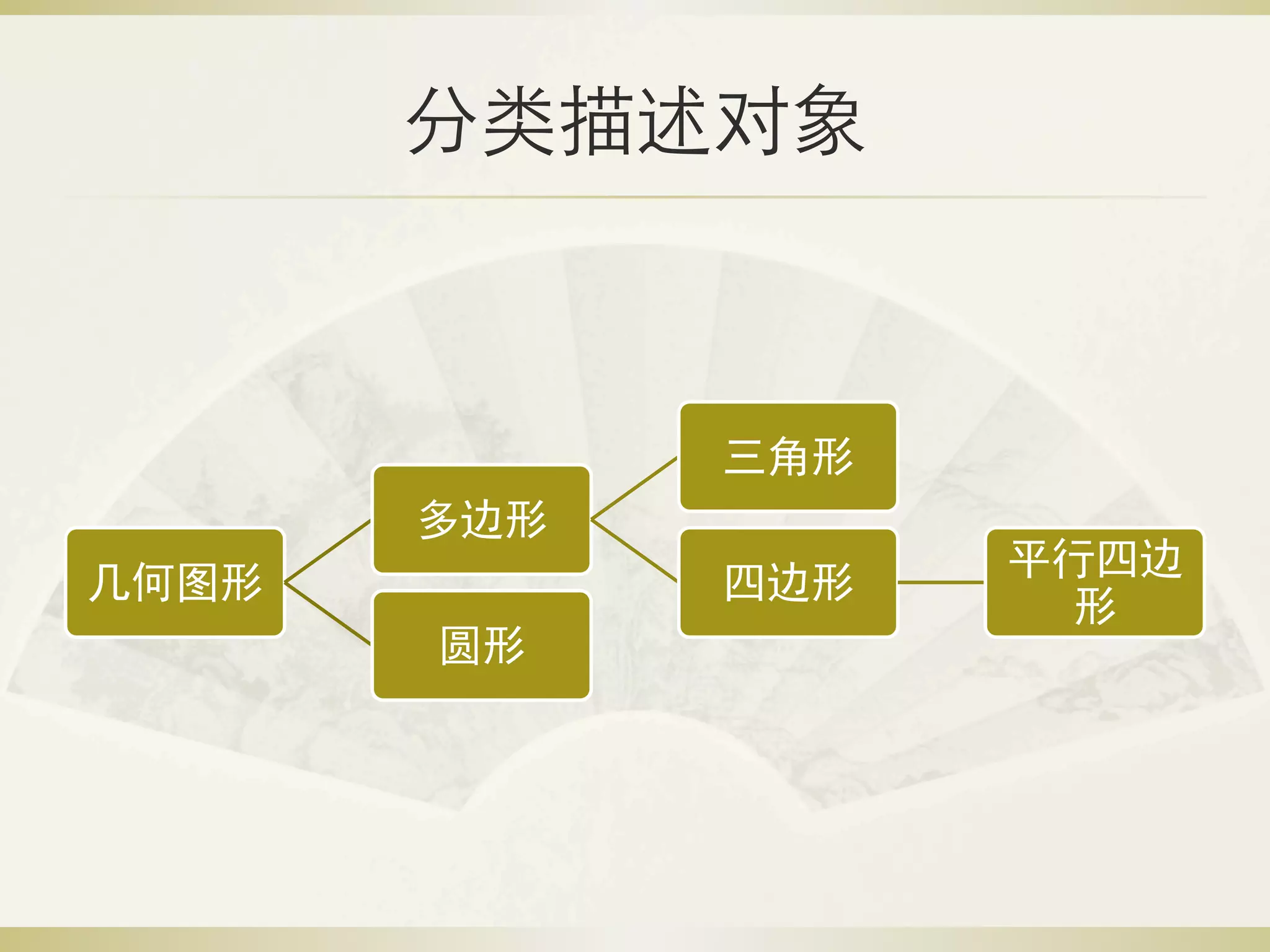 分类描述对象

几何图形

多边形

圆形

三角形

四边形

平行四边形